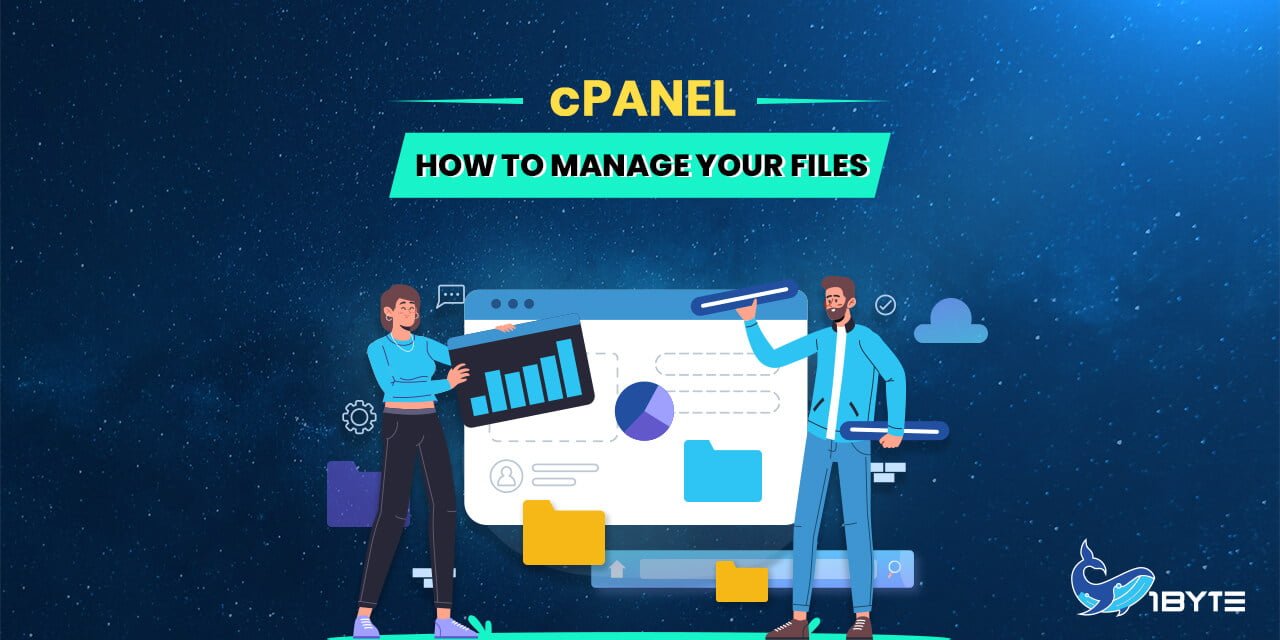 cPANEL

HOW TO MANAGE YOUR FILES

1BYTE